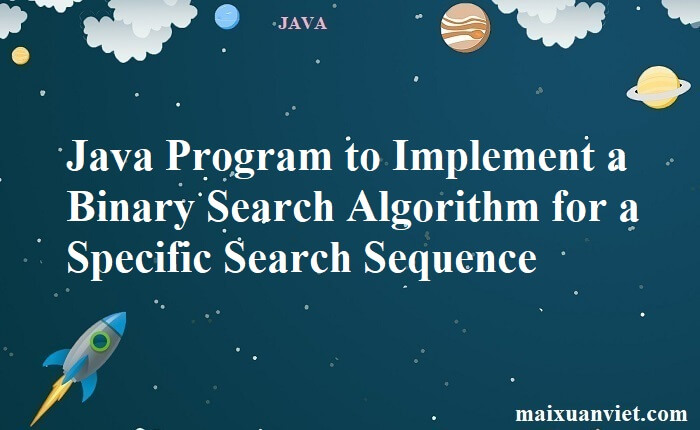 JAVA

Java Program to Implement a Binary Search Algorithm for a Specific Search Sequence

maixuanviet.com